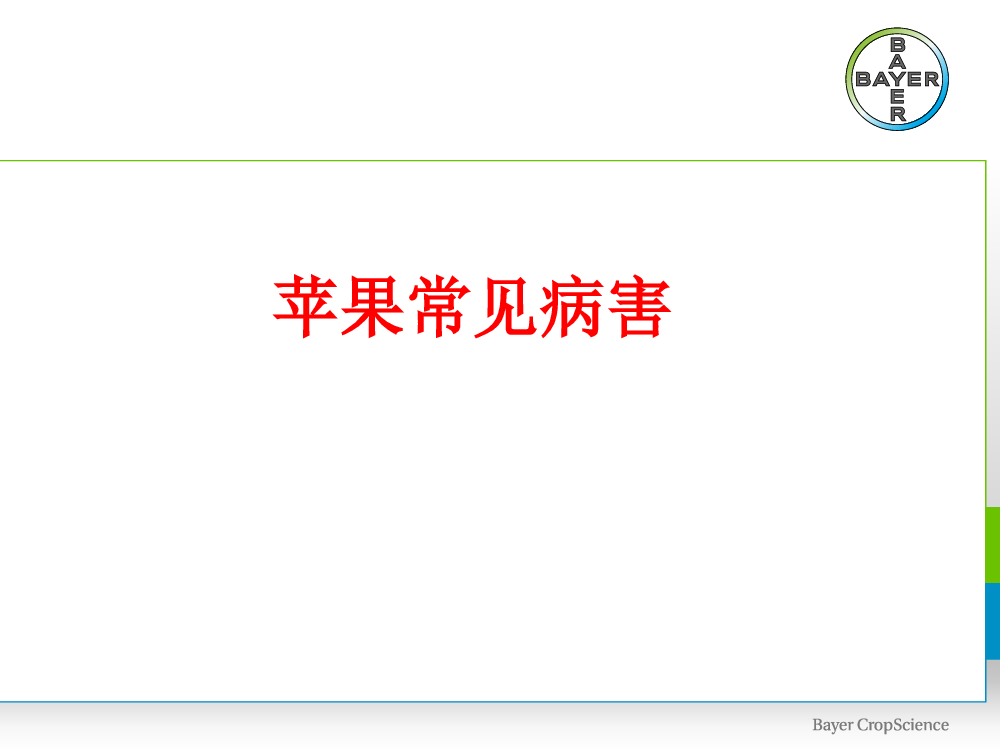 BAYER
BAYER

苹果常见病害

Bayer CropScience